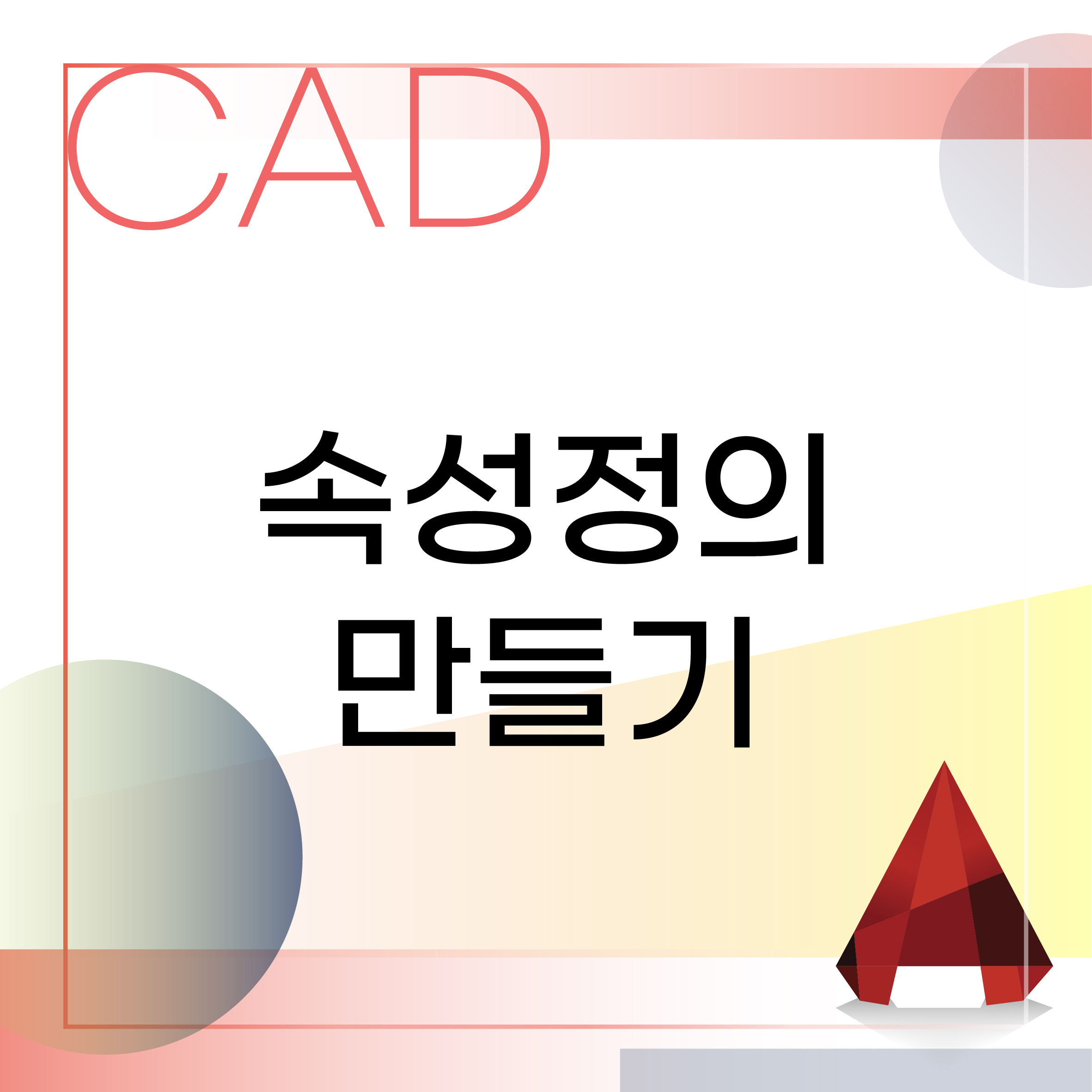 CAD

속성정의
만들기